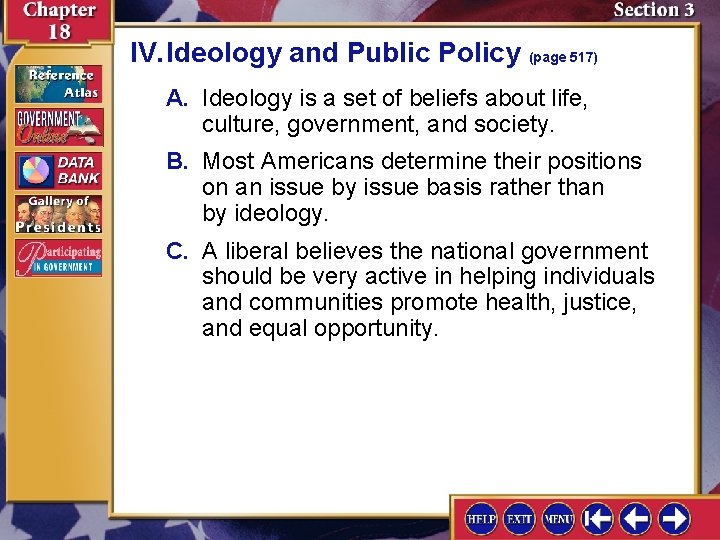 Chapter 18

Section 3

Reference Atlas

GOVERNMENT Online

DATA BANK

Gallery of Presidents

Participating IN GOVERNMENT

IV. Ideology and Public Policy (page 517)

A. Ideology is a set of beliefs about life, culture, government, and society.

B. Most Americans determine their positions on an issue by issue basis rather than by ideology.

C. A liberal believes the national government should be very active in helping individuals and communities promote health, justice, and equal opportunity.

HELP EXIT MENU